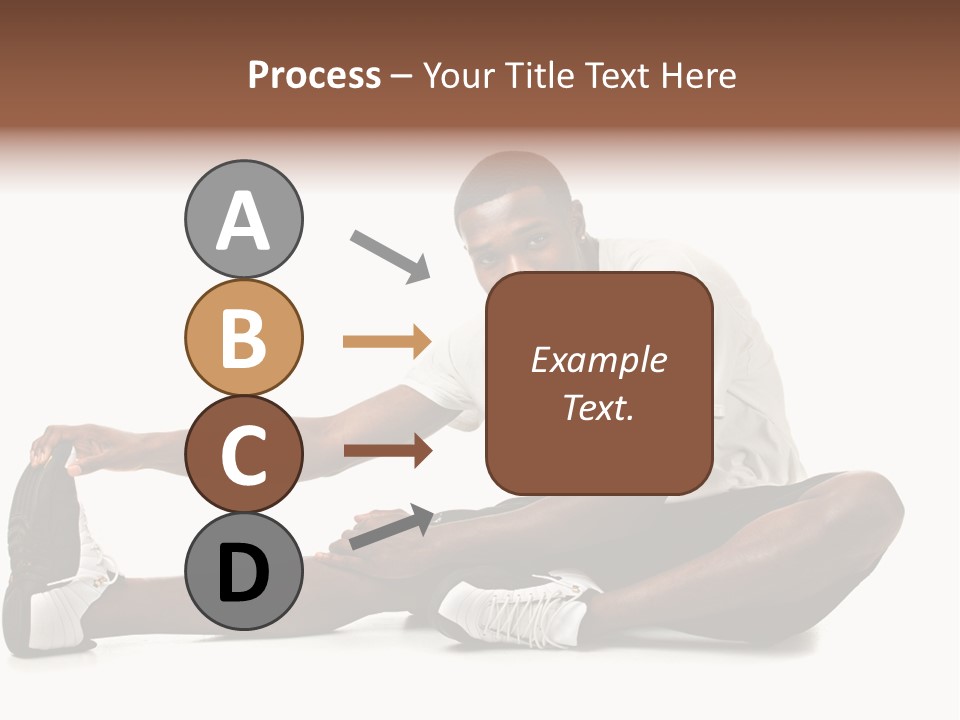 Process – Your Title Text Here

A

B

C

D

Example Text.